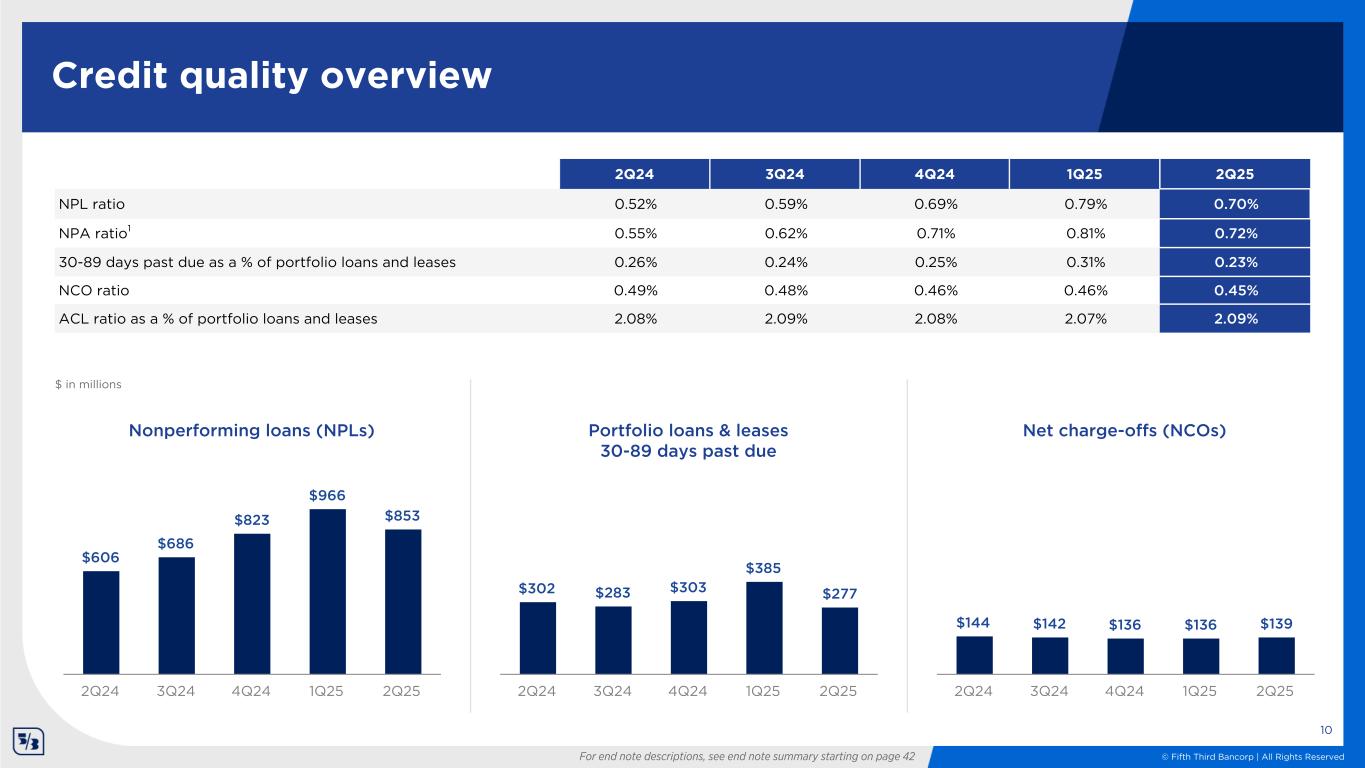 Credit quality overview

| | 2Q24 | 3Q24 | 4Q24 | 1Q25 | 2Q25 |
|---|---|---|---|---|---|
| NPL ratio | 0.52% | 0.59% | 0.69% | 0.79% | 0.70% |
| NPA ratio$^1$ | 0.55% | 0.62% | 0.71% | 0.81% | 0.72% |
| 30-89 days past due as a % of portfolio loans and leases | 0.26% | 0.24% | 0.25% | 0.31% | 0.23% |
| NCO ratio | 0.49% | 0.48% | 0.46% | 0.46% | 0.45% |
| ACL ratio as a % of portfolio loans and leases | 2.08% | 2.09% | 2.08% | 2.07% | 2.09% |

$ in millions

Nonperforming loans (NPLs)

$606 $686 $823 $966 $853

2Q24 3Q24 4Q24 1Q25 2Q25

Portfolio loans & leases 30-89 days past due

$302 $283 $303 $385 $277

2Q24 3Q24 4Q24 1Q25 2Q25

Net charge-offs (NCOs)

$144 $142 $136 $136 $139

2Q24 3Q24 4Q24 1Q25 2Q25

10

For end note descriptions, see end note summary starting on page 42

© Fifth Third Bancorp | All Rights Reserved